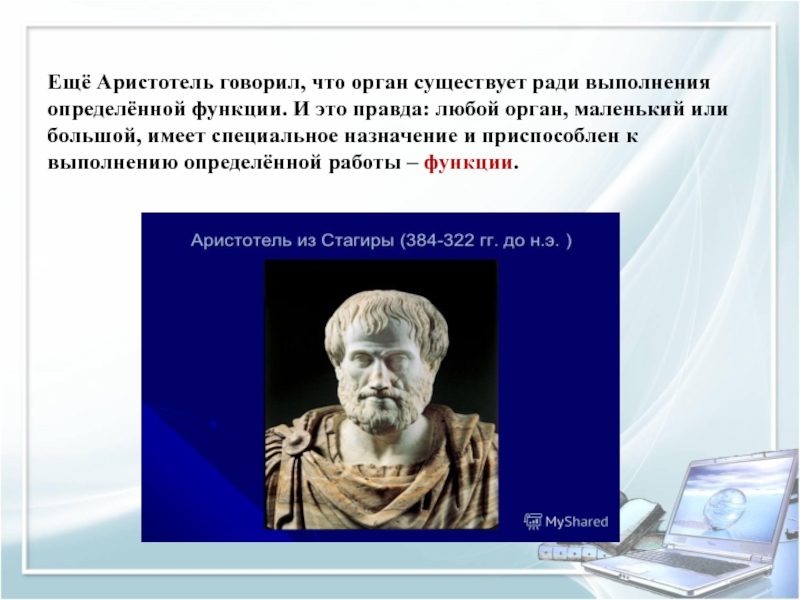 Ещё Аристотель говорил, что орган существует ради выполнения определённой функции. И это правда: любой орган, маленький или большой, имеет специальное назначение и приспособлен к выполнению определённой работы – функции.

Аристотель из Стагиры (384-322 гг. до н.э. )

MyShared